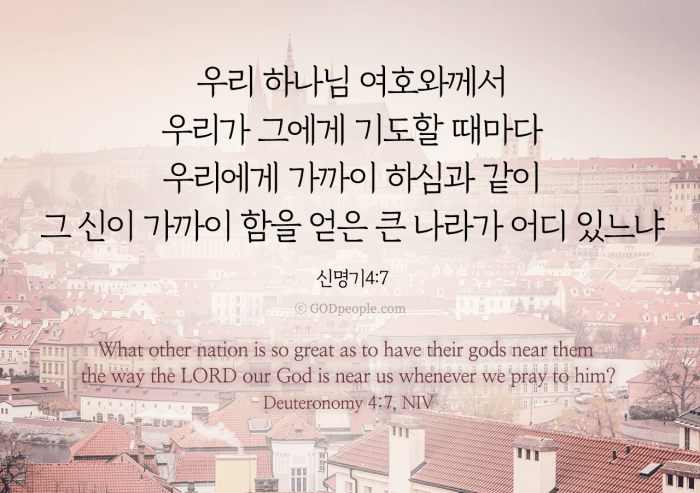 우리 하나님 여호와께서
우리가 그에게 기도할 때마다
우리에게 가까이 하심과 같이
그 신이 가까이 함을 얻은 큰 나라가 어디 있느냐

신명기4:7

© GODpeople.com

What other nation is so great as to have their gods near them the way the LORD our God is near us whenever we pray to him?
Deuteronomy 4:7, NIV